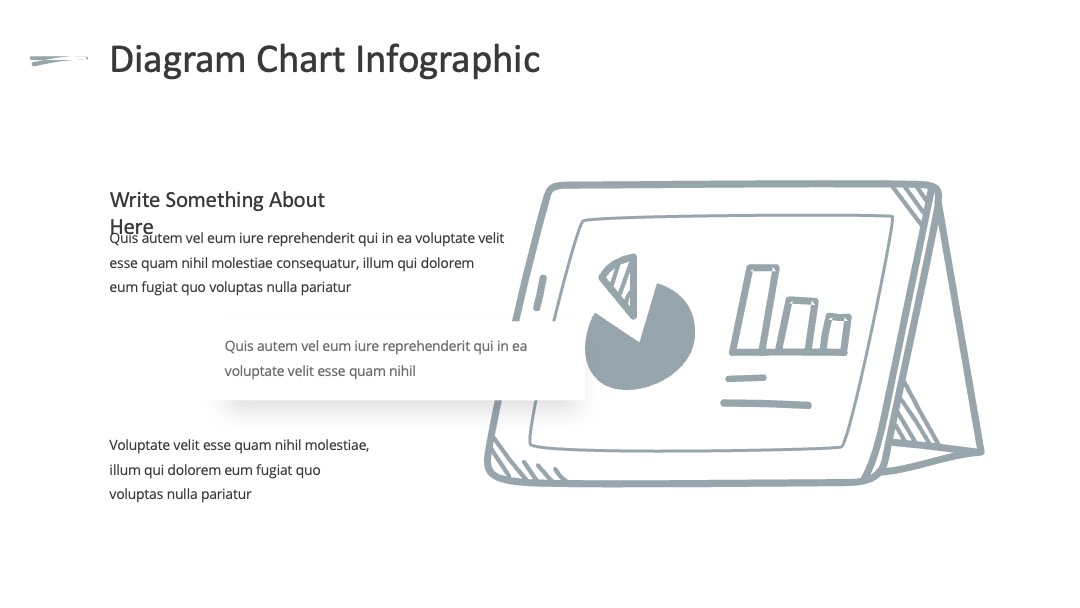 Diagram Chart Infographic

Write Something About Here

Quis autem vel eum iure reprehenderit qui in ea voluptate velit esse quam nihil molestiae consequatur, illum qui dolorem eum fugiat quo voluptas nulla pariatur

Quis autem vel eum iure reprehenderit qui in ea voluptate velit esse quam nihil

Voluptate velit esse quam nihil molestiae, illum qui dolorem eum fugiat quo voluptas nulla pariatur